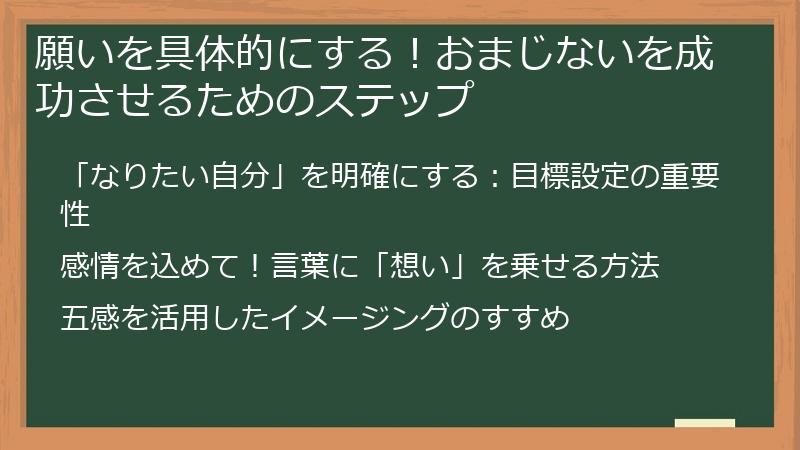 願いを具体的にする！おまじないを成功させるためのステップ

「なりたい自分」を明確にする：目標設定の重要性

感情を込めて！言葉に「想い」を乗せる方法

五感を活用したイメージングのすすめ